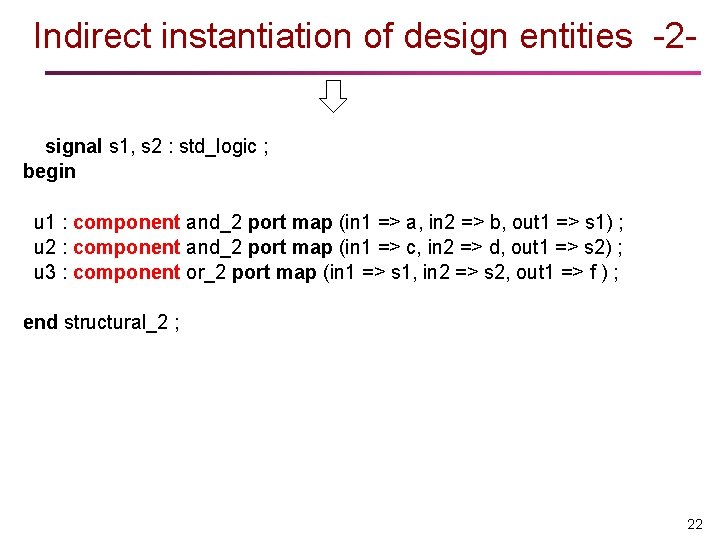 Indirect instantiation of design entities -2-

signal s1, s2 : std_logic ;
begin

u1 : component and_2 port map (in1 => a, in2 => b, out1 => s1) ;
u2 : component and_2 port map (in1 => c, in2 => d, out1 => s2) ;
u3 : component or_2 port map (in1 => s1, in2 => s2, out1 => f ) ;

end structural_2 ;

22